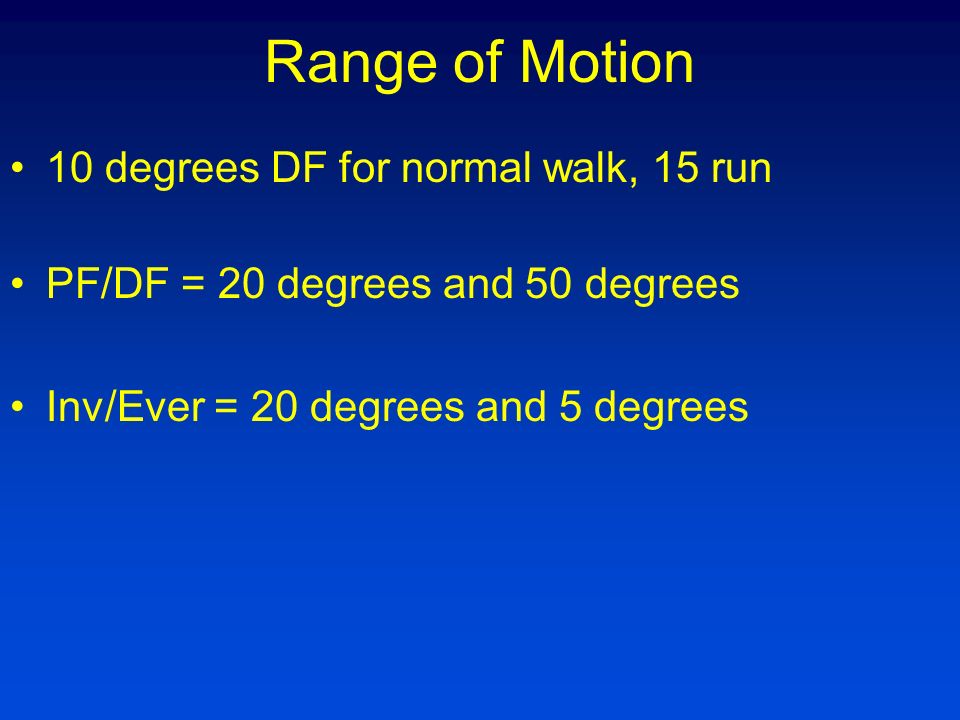 Range of Motion

• 10 degrees DF for normal walk, 15 run

• PF/DF = 20 degrees and 50 degrees

• Inv/Ever = 20 degrees and 5 degrees